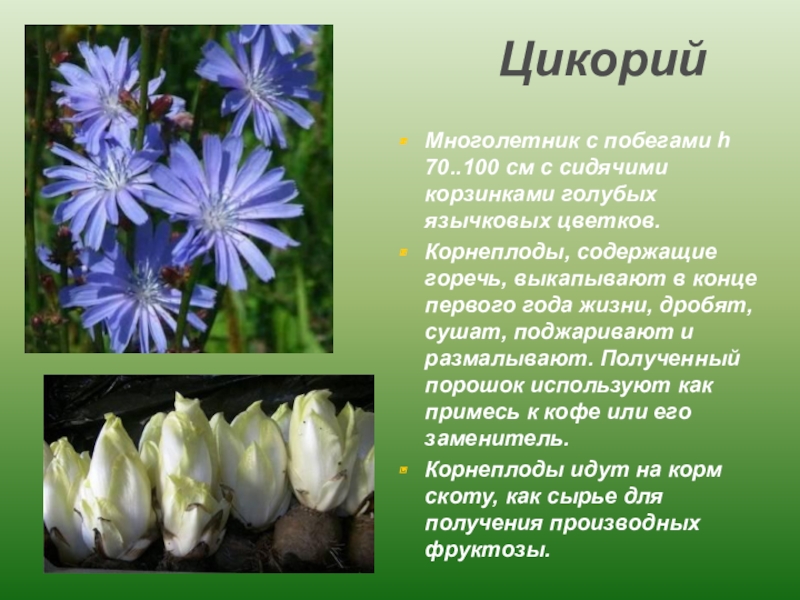 Цикорий

Многолетник с побегами h 70..100 см с сидячими корзинками голубых язычковых цветков.

Корнеплоды, содержащие горечь, выкапывают в конце первого года жизни, дробят, сушат, поджаривают и размалывают. Полученный порошок используют как примесь к кофе или его заменитель.

Корнеплоды идут на корм скоту, как сырье для получения производных фруктозы.